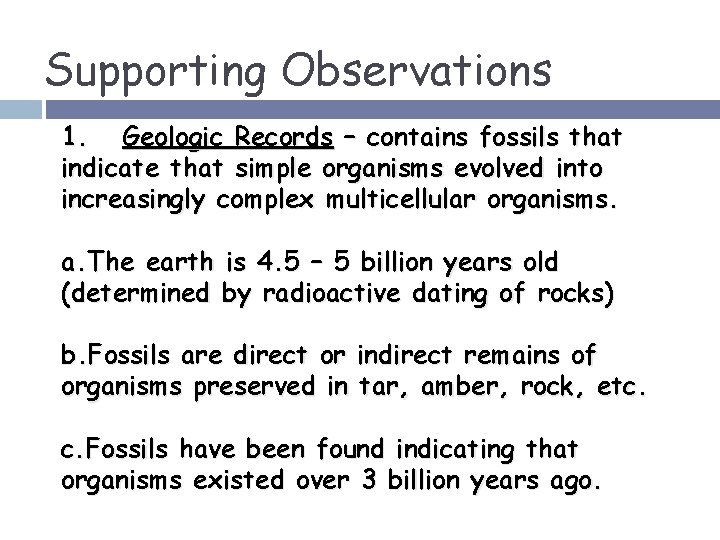 Supporting Observations

1. Geologic Records – contains fossils that indicate that simple organisms evolved into increasingly complex multicellular organisms.

a.The earth is 4.5 – 5 billion years old (determined by radioactive dating of rocks)

b.Fossils are direct or indirect remains of organisms preserved in tar, amber, rock, etc.

c.Fossils have been found indicating that organisms existed over 3 billion years ago.